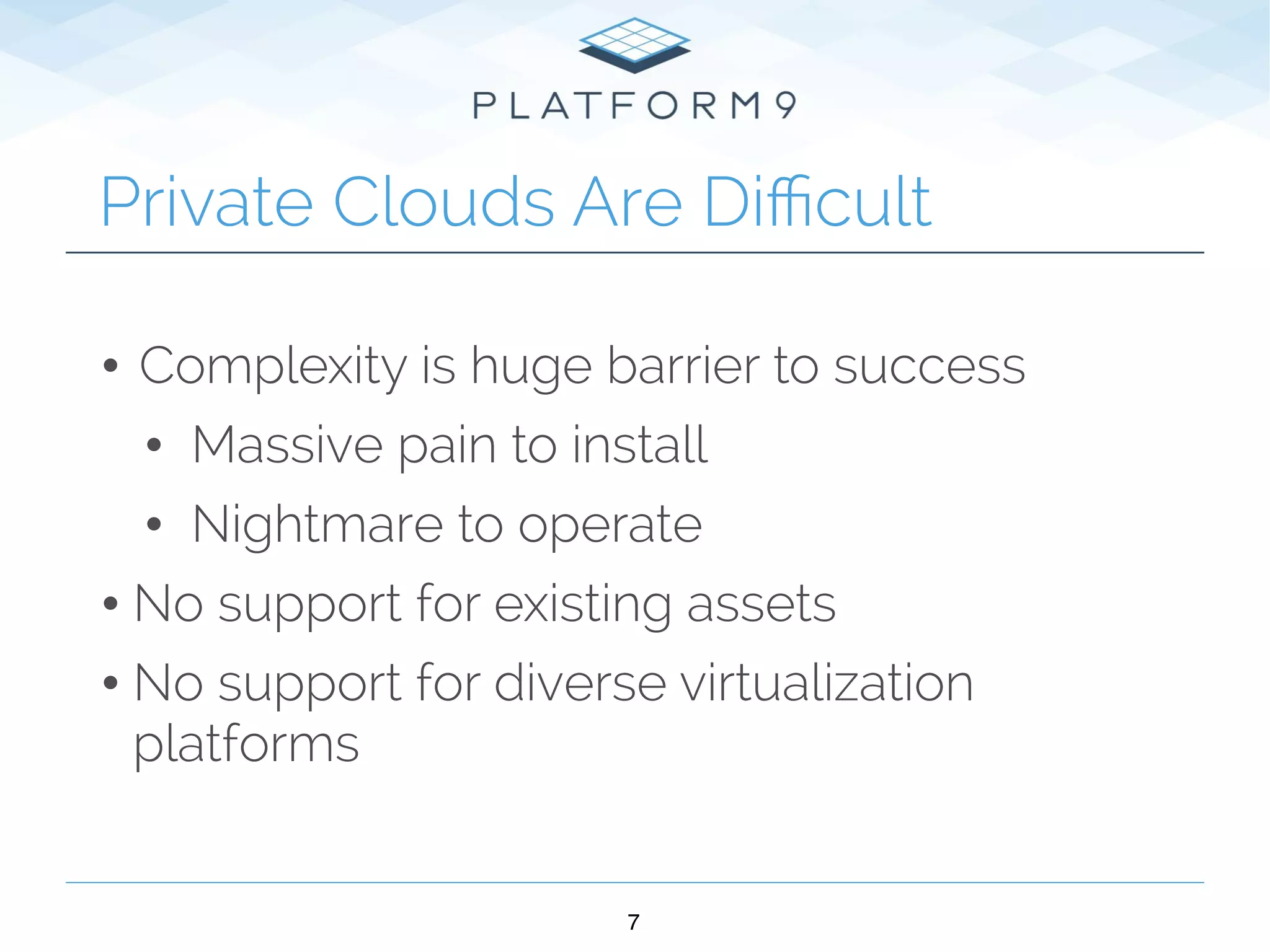 PLATFORM9

Private Clouds Are Difficult

• Complexity is huge barrier to success
  • Massive pain to install
  • Nightmare to operate
• No support for existing assets
• No support for diverse virtualization platforms

7